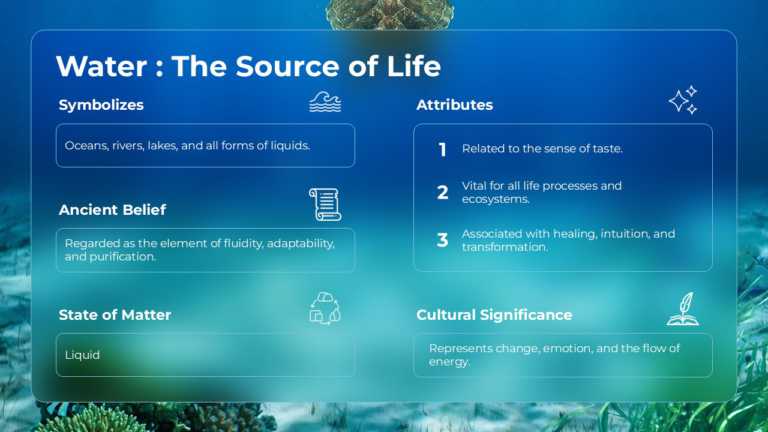 Water : The Source of Life

Symbolizes

Oceans, rivers, lakes, and all forms of liquids.

Ancient Belief

Regarded as the element of fluidity, adaptability, and purification.

State of Matter

Liquid

Attributes

1 Related to the sense of taste.

2 Vital for all life processes and ecosystems.

3 Associated with healing, intuition, and transformation.

Cultural Significance

Represents change, emotion, and the flow of energy.